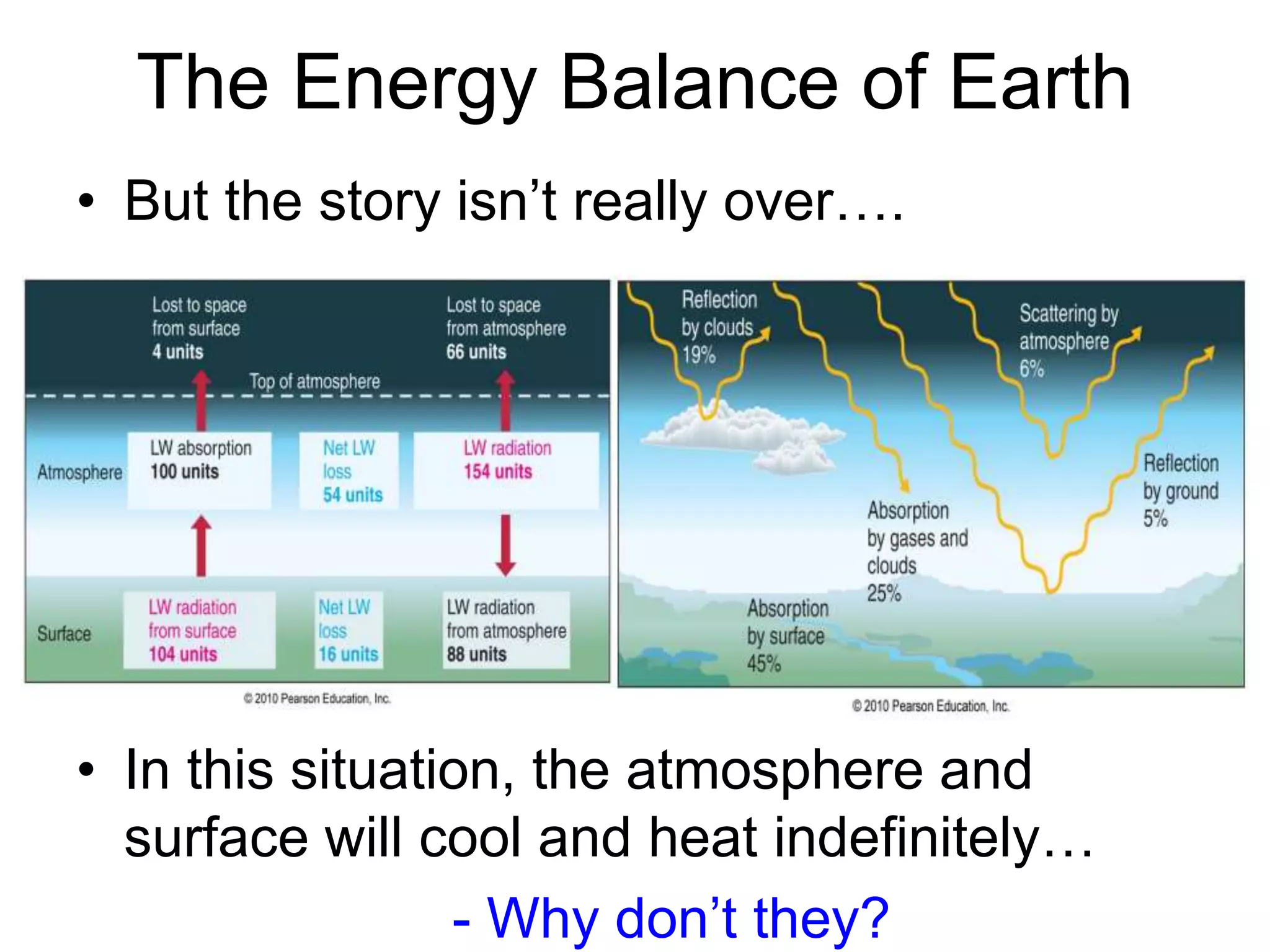 The Energy Balance of Earth

• But the story isn't really over….

Lost to space from surface 4 units

Lost to space from atmosphere 66 units

Top of atmosphere

Atmosphere

LW absorption 100 units

Net LW loss 54 units

LW radiation 154 units

Surface

LW radiation from surface 104 units

Net LW loss 16 units

LW radiation from atmosphere 88 units

© 2010 Pearson Education, Inc.

Reflection by clouds 19%

Scattering by atmosphere 6%

Reflection by ground 5%

Absorption by gases and clouds 25%

Absorption by surface 45%

© 2010 Pearson Education, Inc.

• In this situation, the atmosphere and surface will cool and heat indefinitely…

- Why don't they?